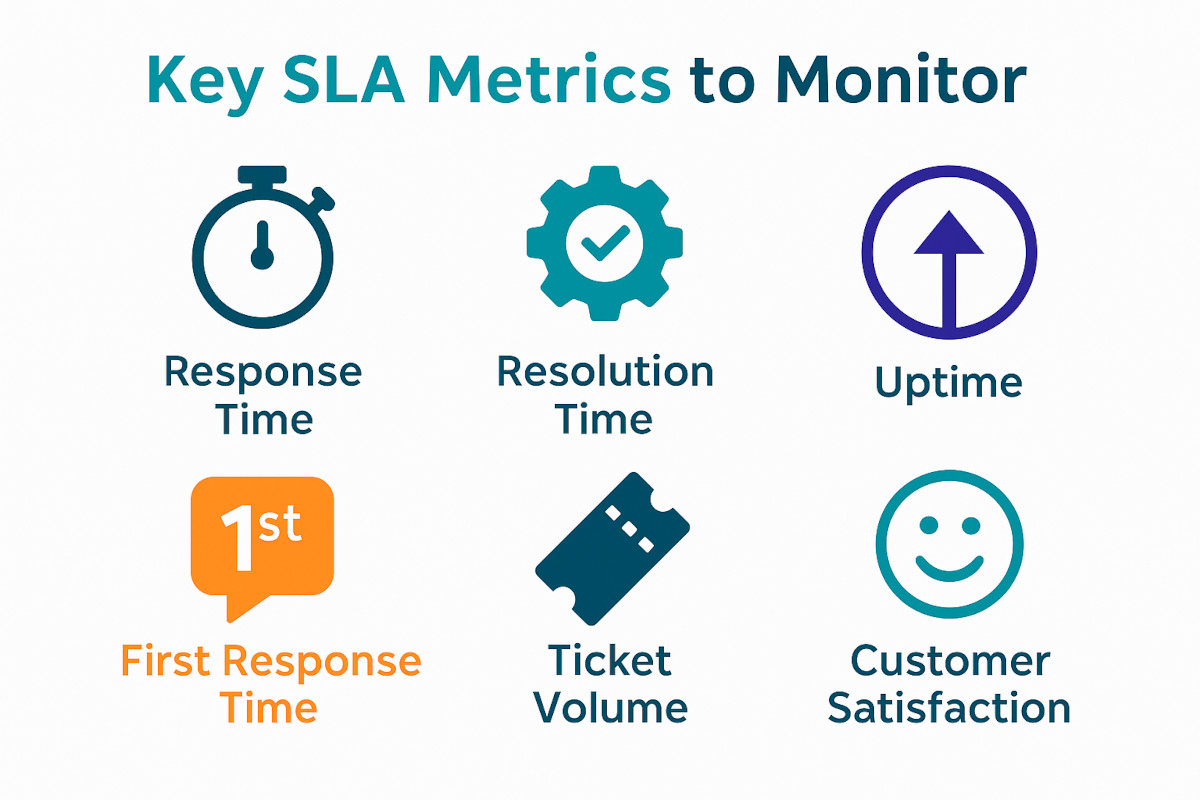 Key SLA Metrics to Monitor

Response Time

Resolution Time

Uptime

1st

First Response Time

Ticket Volume

Customer Satisfaction